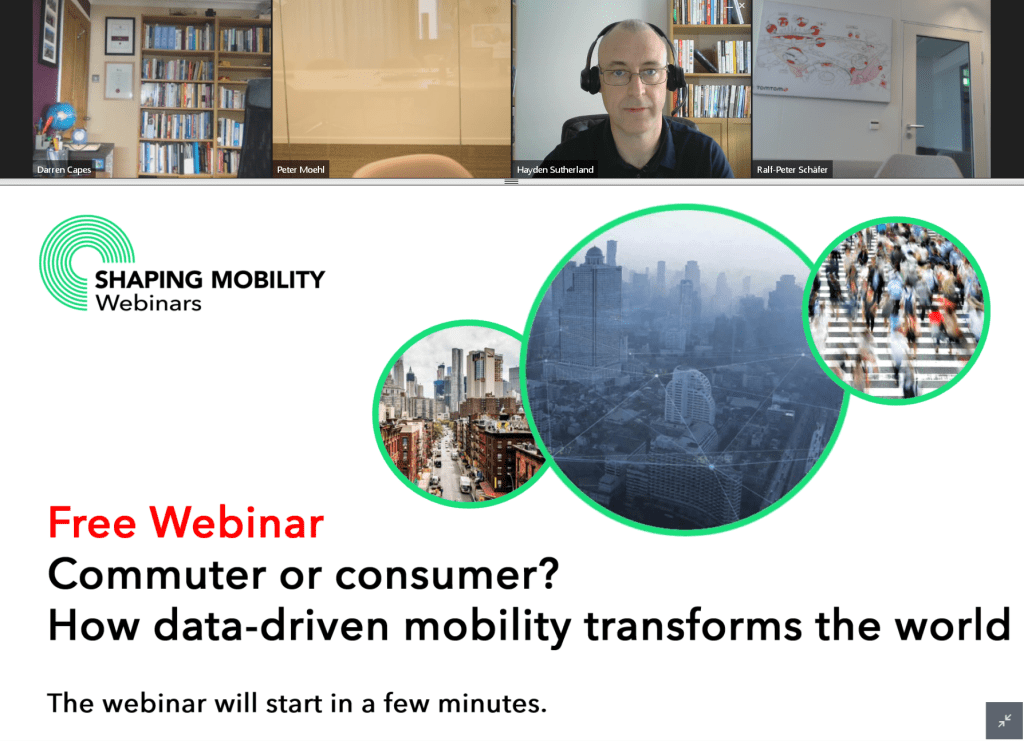 Darren Capes

Peter Moehl

Hayden Sutherland

Ralf-Peter Schäfer

SHAPING MOBILITY
Webinars

Free Webinar
Commuter or consumer?
How data-driven mobility transforms the world

The webinar will start in a few minutes.